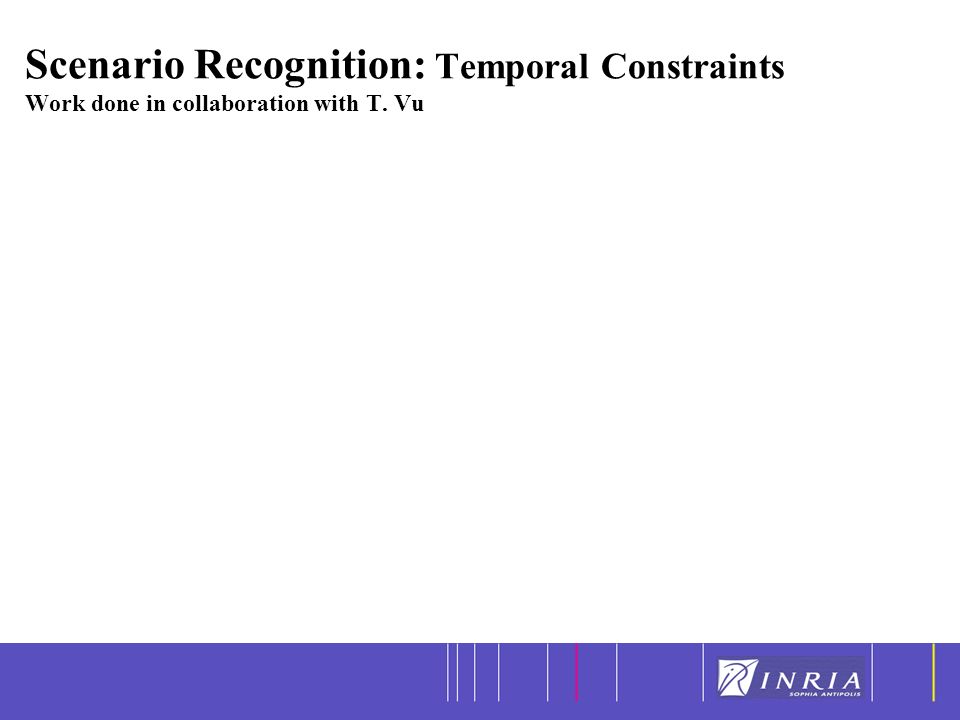 Scenario Recognition: Temporal Constraints
Work done in collaboration with T. Vu

INRIA
SOPHIA ANTIPOLIS